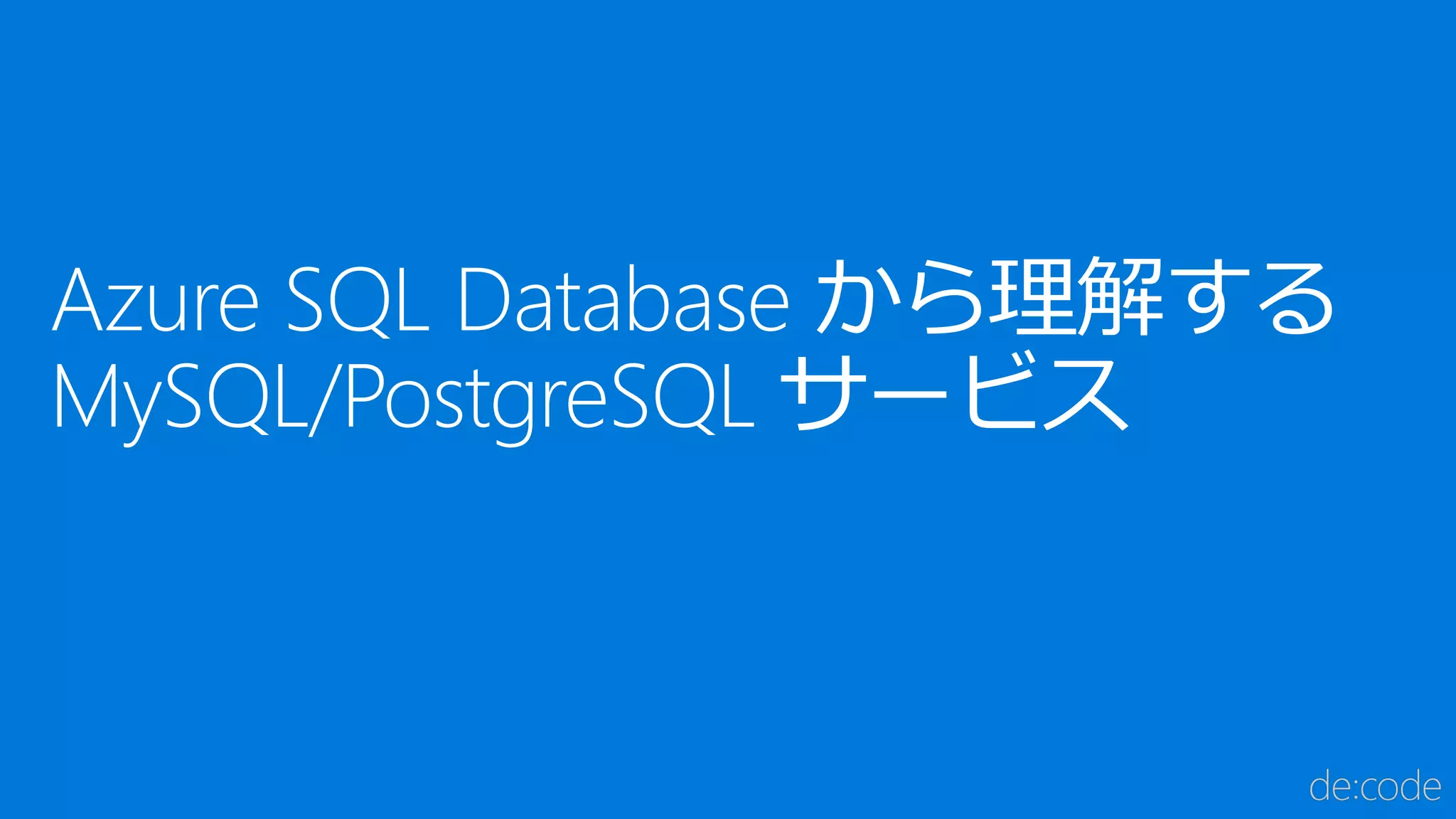 Azure SQL Database から理解する MySQL/PostgreSQL サービス

de:code